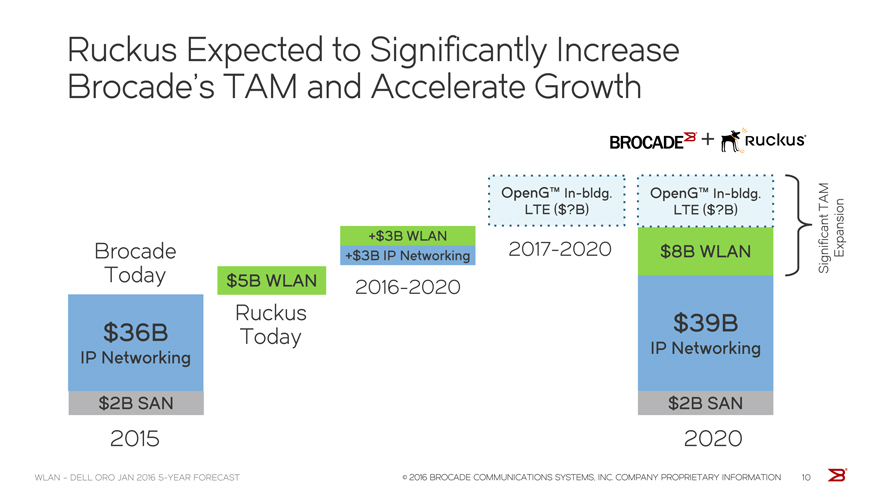 Ruckus Expected to Significantly Increase Brocade's TAM and Accelerate Growth

BROCADE + Ruckus

Brocade Today

$36B
IP Networking

$2B SAN

2015

$5B WLAN

Ruckus Today

+$3B WLAN
+$3B IP Networking

2016-2020

OpenG™ In-bldg. LTE ($?B)

2017-2020

OpenG™ In-bldg. LTE ($?B)

$8B WLAN

$39B
IP Networking

$2B SAN

2020

Significant TAM Expansion

WLAN – DELL ORO JAN 2016 5-YEAR FORECAST

© 2016 BROCADE COMMUNICATIONS SYSTEMS, INC. COMPANY PROPRIETARY INFORMATION 10